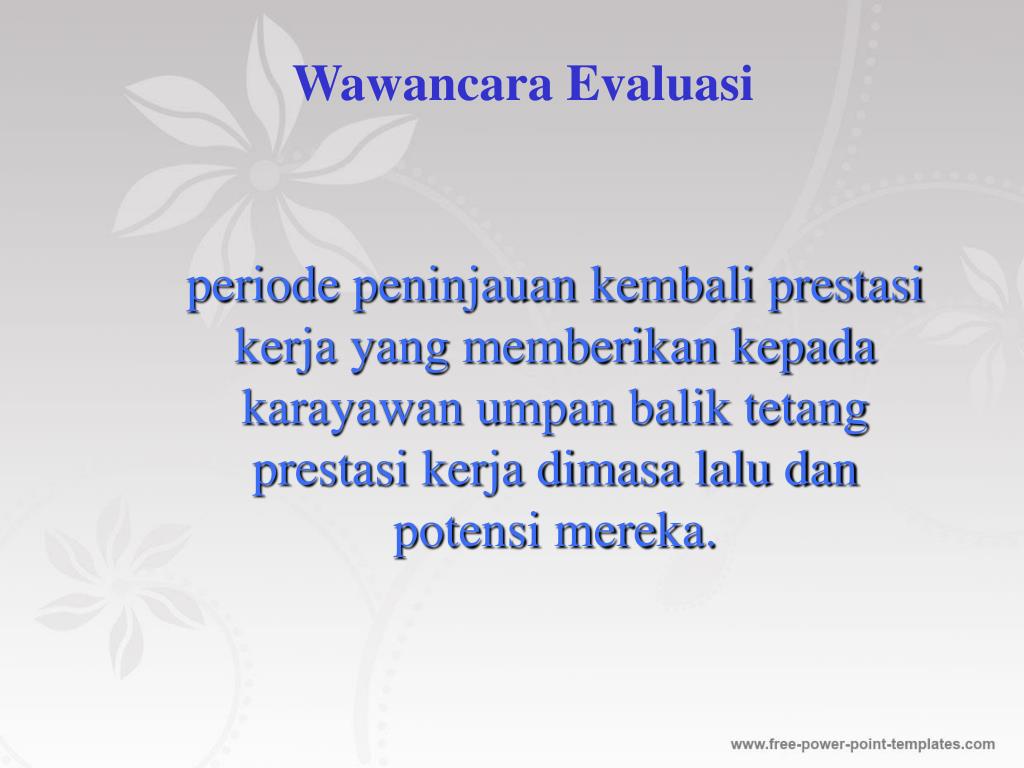 Wawancara Evaluasi

periode peninjauan kembali prestasi kerja yang memberikan kepada karayawan umpan balik tetang prestasi kerja dimasa lalu dan potensi mereka.

www.free-power-point-templates.com